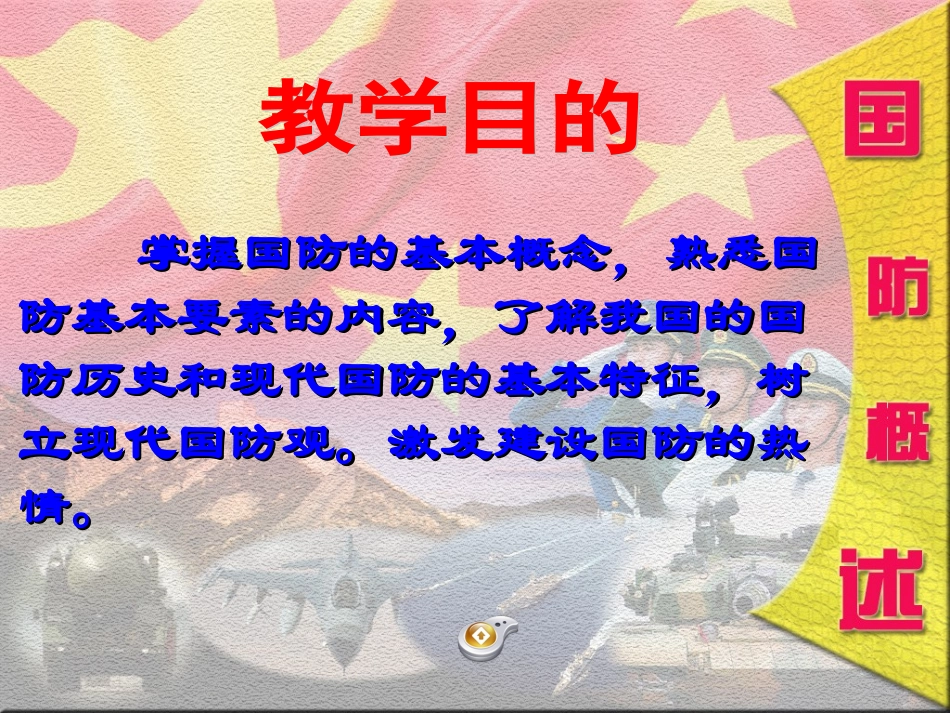 教学目的

掌握国防的基本概念，熟悉国防基本要素的内容，了解我国的国防历史和现代国防的基本特征，树立现代国防观。激发建设国防的热情。

国防概述